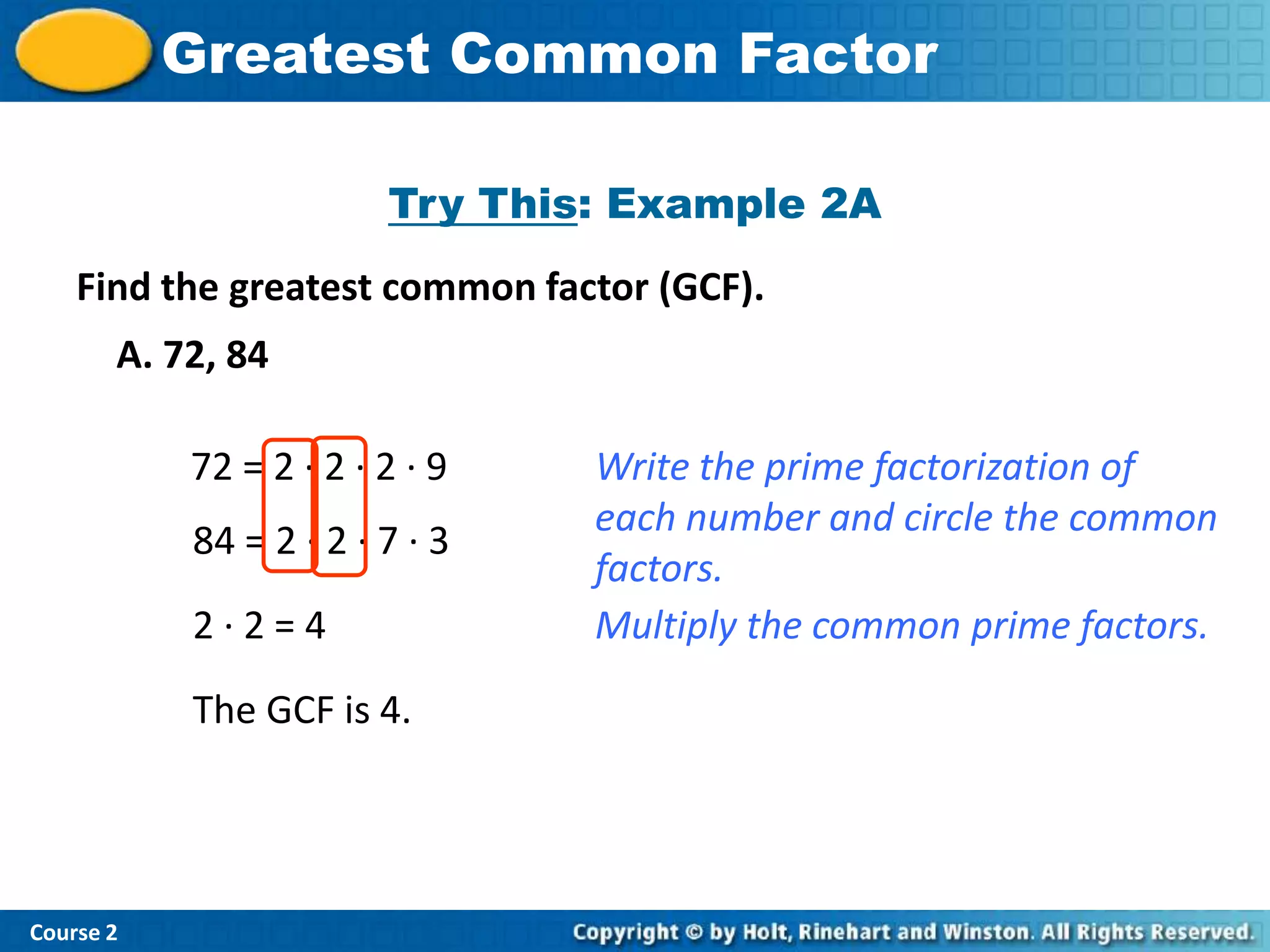 Greatest Common Factor

Try This: Example 2A

Find the greatest common factor (GCF).

A. 72, 84

$72 = 2 \cdot 2 \cdot 2 \cdot 9$

$84 = 2 \cdot 2 \cdot 7 \cdot 3$

Write the prime factorization of each number and circle the common factors.

$2 \cdot 2 = 4$

Multiply the common prime factors.

The GCF is 4.

Course 2

Copyright © by Holt, Rinehart and Winston. All Rights Reserved.